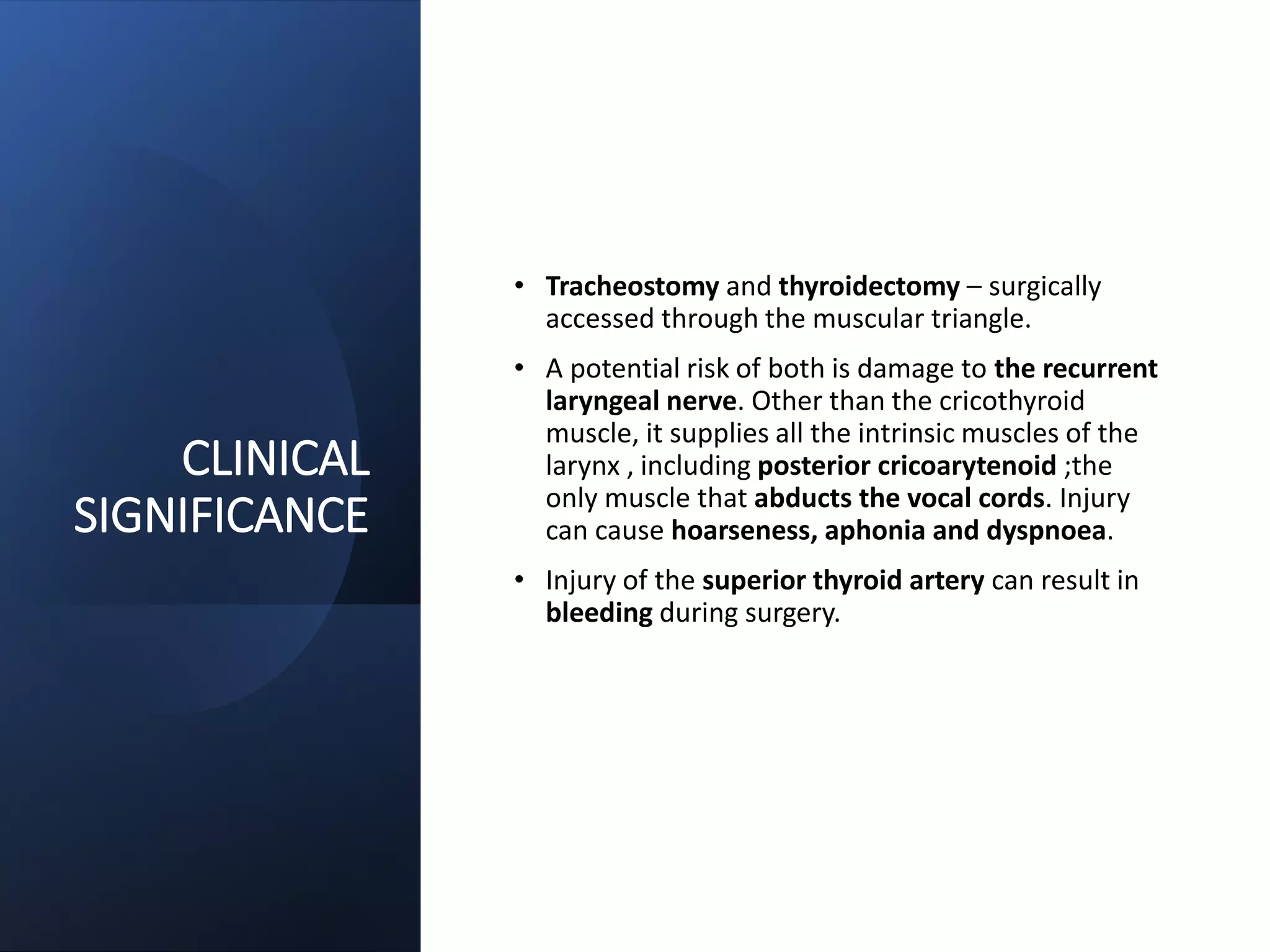 CLINICAL SIGNIFICANCE

• Tracheostomy and thyroidectomy – surgically accessed through the muscular triangle.

• A potential risk of both is damage to the recurrent laryngeal nerve. Other than the cricothyroid muscle, it supplies all the intrinsic muscles of the larynx , including posterior cricoarytenoid ;the only muscle that abducts the vocal cords. Injury can cause hoarseness, aphonia and dyspnoea.

• Injury of the superior thyroid artery can result in bleeding during surgery.